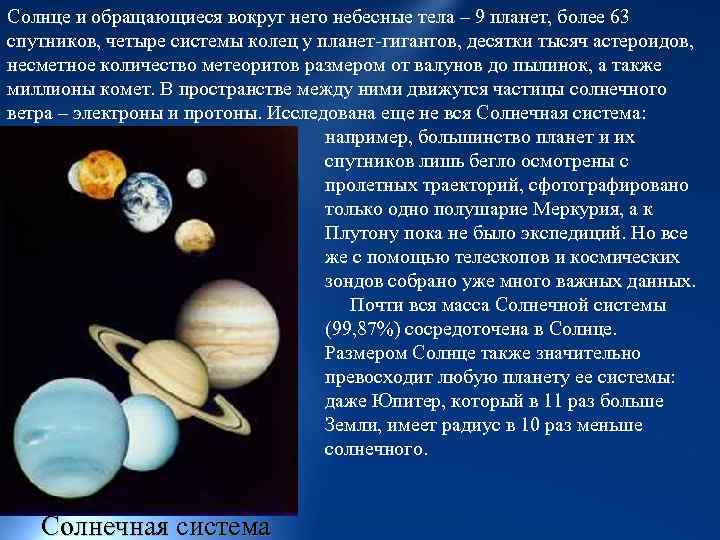 Солнце и обращающиеся вокруг него небесные тела – 9 планет, более 63 спутников, четыре системы колец у планет-гигантов, десятки тысяч астероидов, несметное количество метеоритов размером от валунов до пылинок, а также миллионы комет. В пространстве между ними движутся частицы солнечного ветра – электроны и протоны. Исследована еще не вся Солнечная система: например, большинство планет и их спутников лишь бегло осмотрены с пролетных траекторий, сфотографировано только одно полушарие Меркурия, а к Плутону пока не было экспедиций. Но все же с помощью телескопов и космических зондов собрано уже много важных данных.

Почти вся масса Солнечной системы (99,87%) сосредоточена в Солнце. Размером Солнце также значительно превосходит любую планету ее системы: даже Юпитер, который в 11 раз больше Земли, имеет радиус в 10 раз меньше солнечного.

Солнечная система